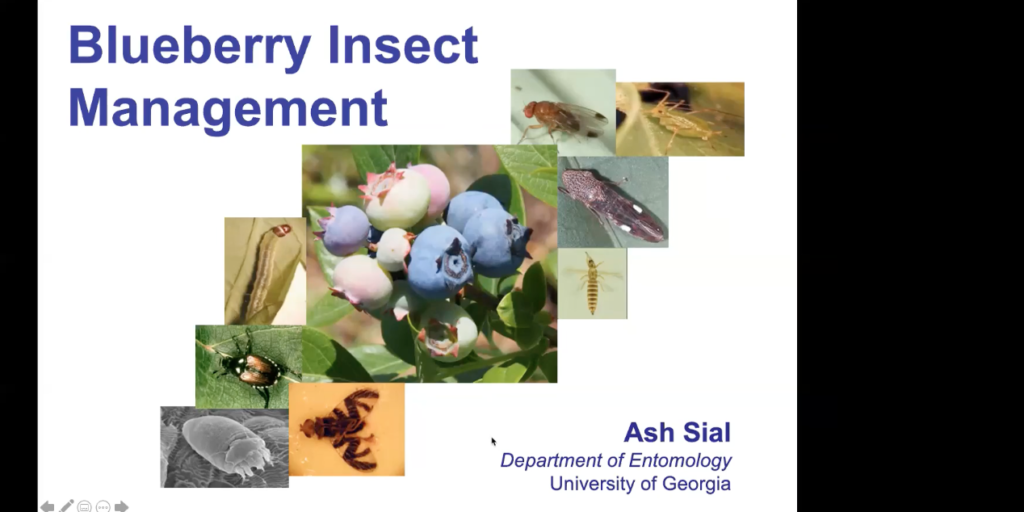 Blueberry Insect Management

Ash Sial
Department of Entomology
University of Georgia